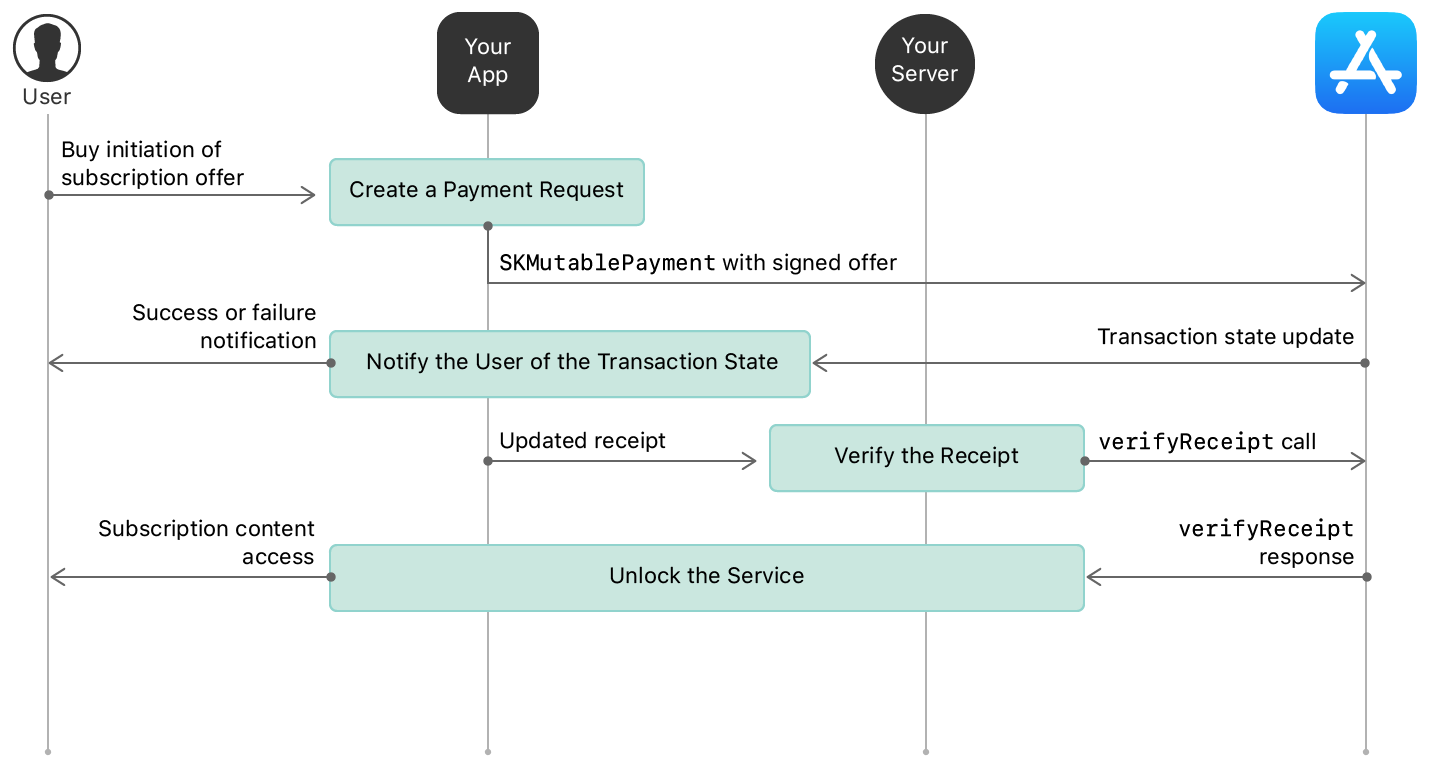 User

Your App

Your Server

Buy initiation of subscription offer

Create a Payment Request

SKMutablePayment with signed offer

Success or failure notification

Notify the User of the Transaction State

Transaction state update

Updated receipt

Verify the Receipt

verifyReceipt call

Subscription content access

Unlock the Service

verifyReceipt response